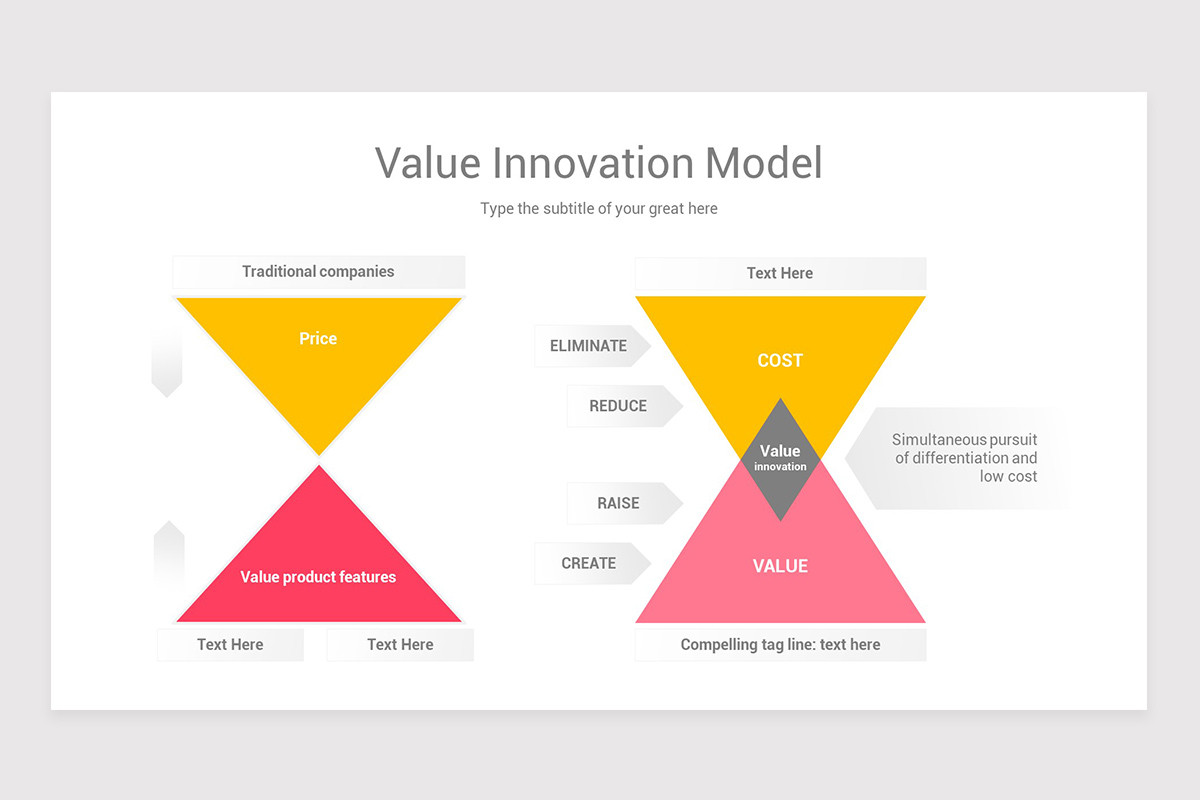 Value Innovation Model

Type the subtitle of your great here

Traditional companies

Price

Value product features

Text Here

Text Here

Text Here

ELIMINATE

REDUCE

RAISE

CREATE

COST

Value
innovation

VALUE

Simultaneous pursuit of differentiation and low cost

Compelling tag line: text here